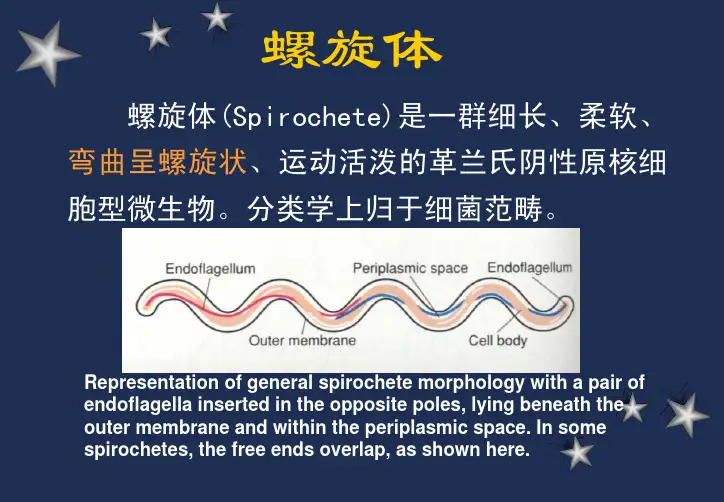 螺旋体

螺旋体(Spirochete)是一群细长、柔软、弯曲呈螺旋状、运动活泼的革兰氏阴性原核细胞型微生物。分类学上归于细菌范畴。

Endoflagellum
Periplasmic space
Endoflagellum
Outer membrane
Cell body

Representation of general spirochete morphology with a pair of endoflagella inserted in the opposite poles, lying beneath the outer membrane and within the periplasmic space. In some spirochetes, the free ends overlap, as shown here.